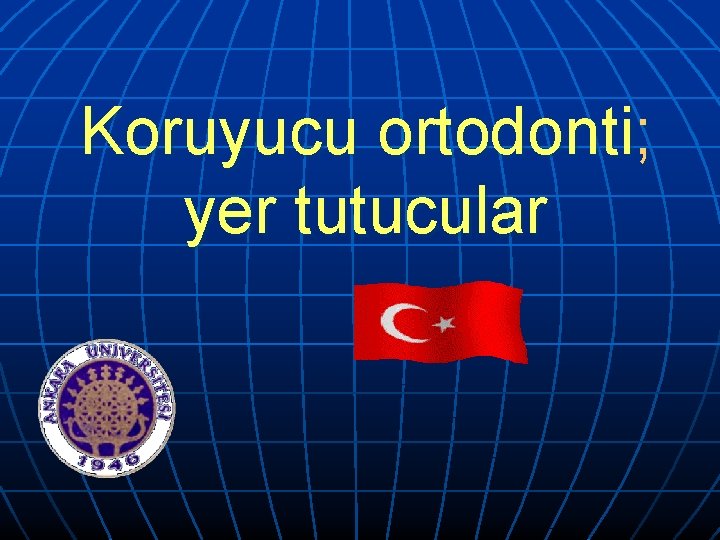 Koruyucu ortodonti;
yer tutucular

ANKARA ÜNİVERSİTESİ
1946